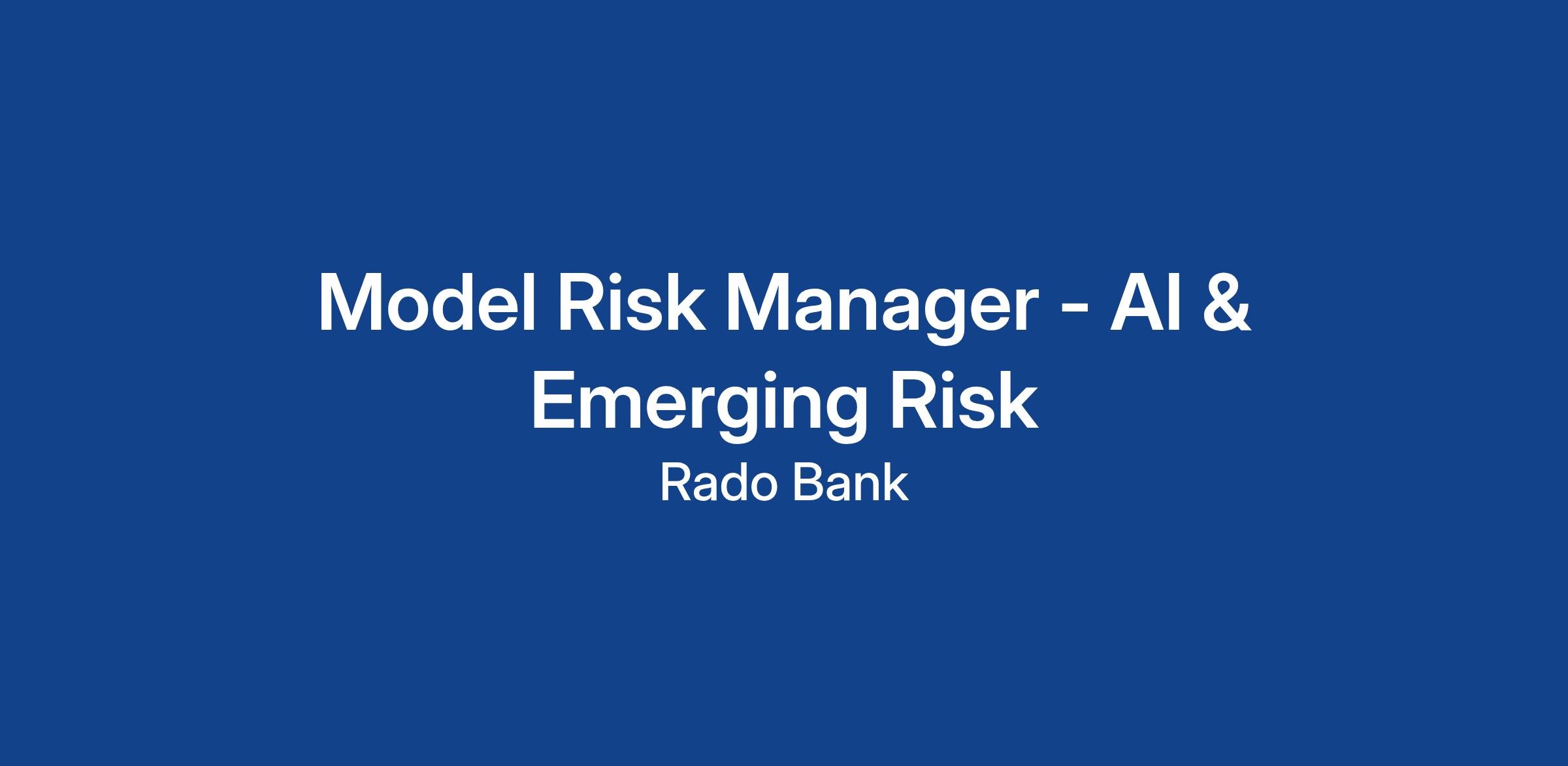 Model Risk Manager - AI & Emerging Risk

Rado Bank